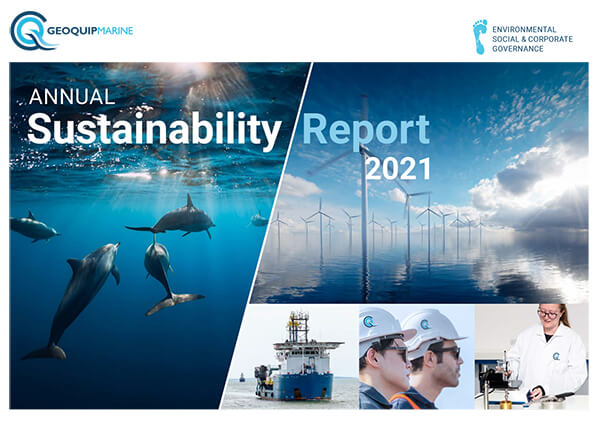 GEOQUIPMARINE

ENVIRONMENTAL
SOCIAL & CORPORATE
GOVERNANCE

ANNUAL
Sustainability Report
2021